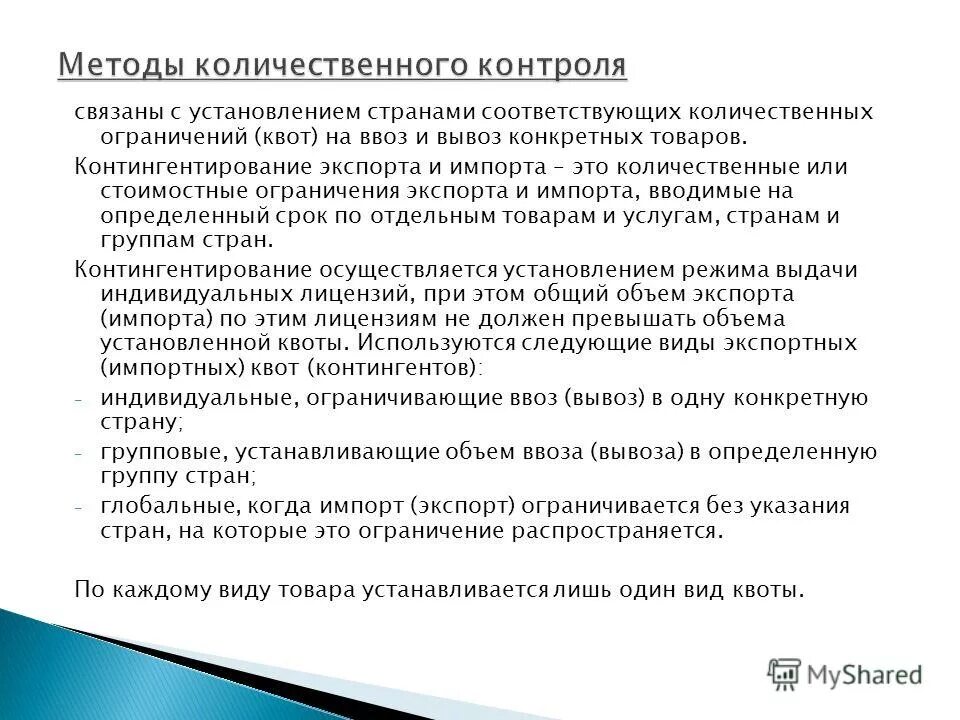 Методы количественного контроля

связаны с установлением странами соответствующих количественных ограничений (квот) на ввоз и вывоз конкретных товаров.

Контингентирование экспорта и импорта – это количественные или стоимостные ограничения экспорта и импорта, вводимые на определенный срок по отдельным товарам и услугам, странам и группам стран.

Контингентирование осуществляется установлением режима выдачи индивидуальных лицензий, при этом общий объем экспорта (импорта) по этим лицензиям не должен превышать объема установленной квоты. Используются следующие виды экспортных (импортных) квот (контингентов):

- индивидуальные, ограничивающие ввоз (вывоз) в одну конкретную страну;
- групповые, устанавливающие объем ввоза (вывоза) в определенную группу стран;
- глобальные, когда импорт (экспорт) ограничивается без указания стран, на которые это ограничение распространяется.

По каждому виду товара устанавливается лишь один вид квоты.

MyShared